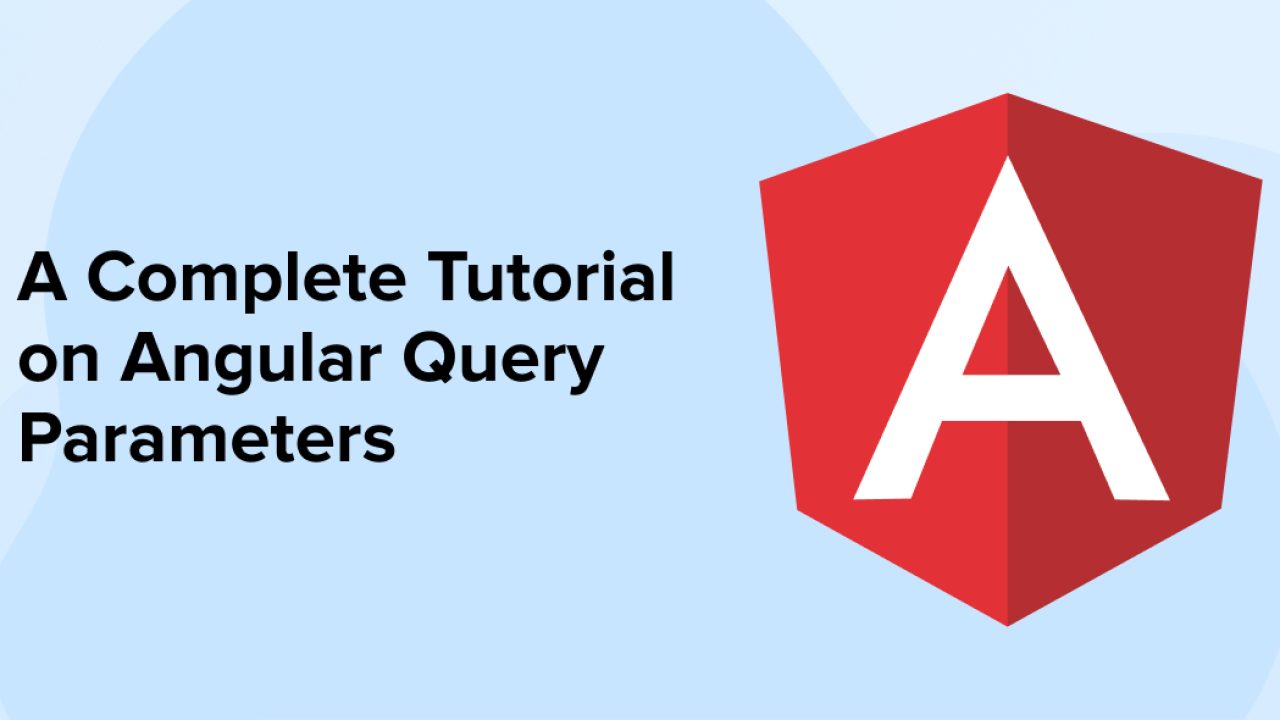 A Complete Tutorial on Angular Query Parameters

A